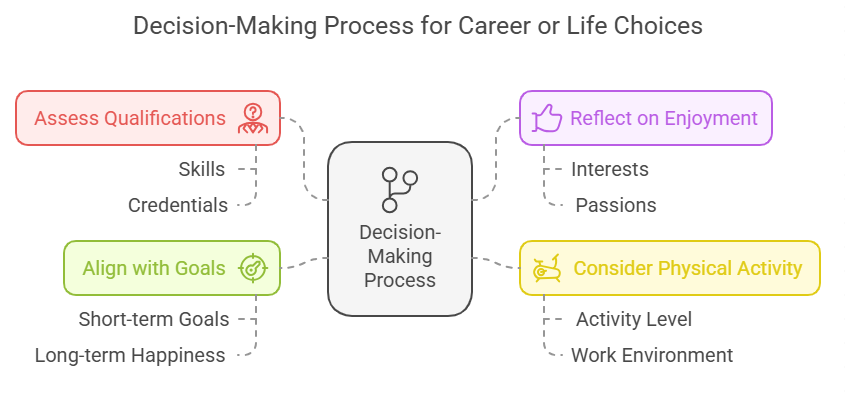 Decision-Making Process for Career or Life Choices

Assess Qualifications

Skills

Credentials

Align with Goals

Short-term Goals

Long-term Happiness

Decision-Making Process

Reflect on Enjoyment

Interests

Passions

Consider Physical Activity

Activity Level

Work Environment